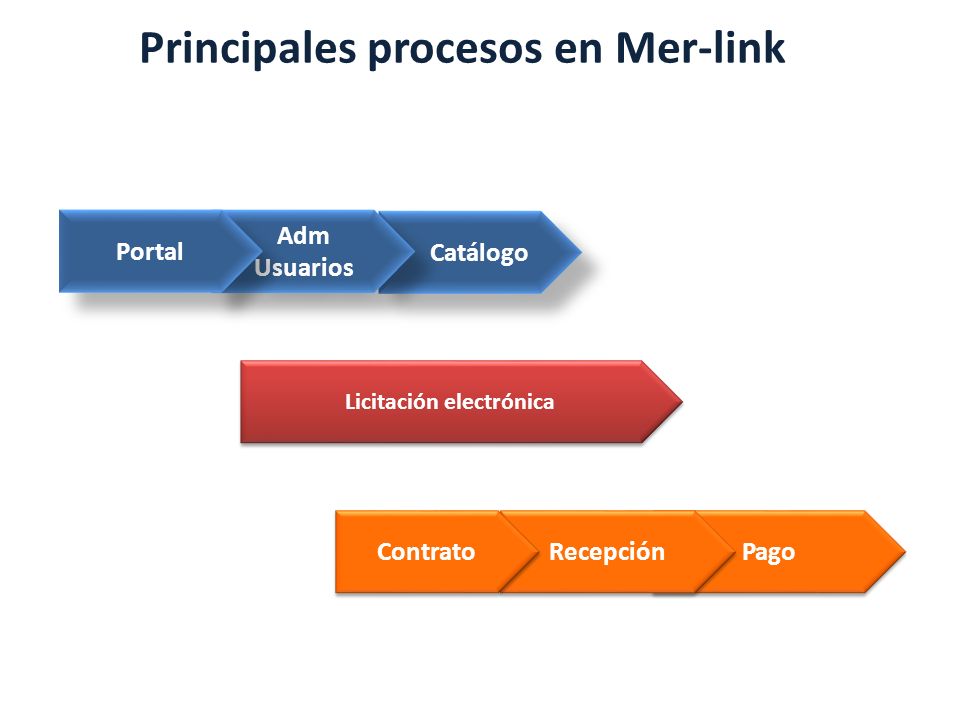 Principales procesos en Mer-link

Portal

Adm Usuarios

Catálogo

Licitación electrónica

Contrato

Recepción

Pago